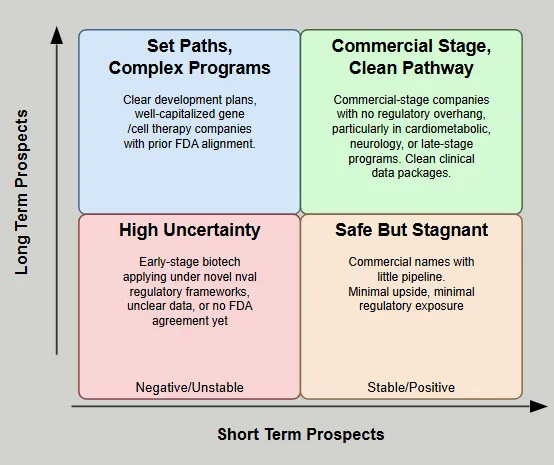 Long Term Prospects

Set Paths, Complex Programs

Clear development plans, well-capitalized gene /cell therapy companies with prior FDA alignment.

Commercial Stage, Clean Pathway

Commercial-stage companies with no regulatory overhang, particularly in cardiometabolic, neurology, or late-stage programs. Clean clinical data packages.

High Uncertainty

Early-stage biotech applying under novel nval regulatory frameworks, unclear data, or no FDA agreement yet

Negative/Unstable

Safe But Stagnant

Commercial names with little pipeline. Minimal upside, minimal regulatory exposure

Stable/Positive

Short Term Prospects